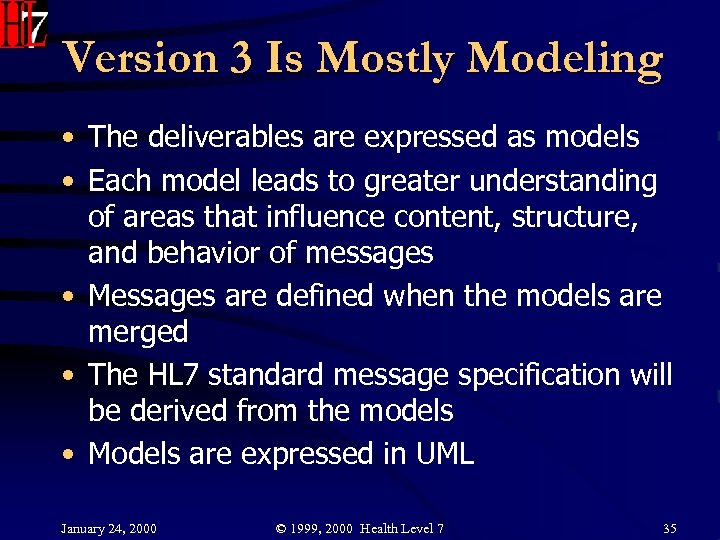 HL7

Version 3 Is Mostly Modeling

• The deliverables are expressed as models
• Each model leads to greater understanding of areas that influence content, structure, and behavior of messages
• Messages are defined when the models are merged
• The HL7 standard message specification will be derived from the models
• Models are expressed in UML

January 24, 2000 © 1999, 2000 Health Level 7 35